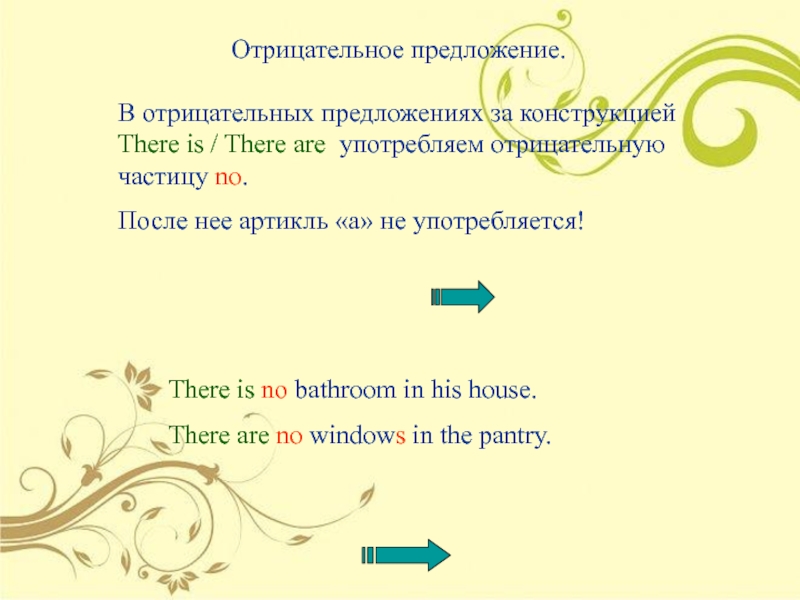 Отрицательное предложение.

В отрицательных предложениях за конструкцией There is / There are употребляем отрицательную частицу no.

После нее артикль «а» не употребляется!

There is no bathroom in his house.

There are no windows in the pantry.